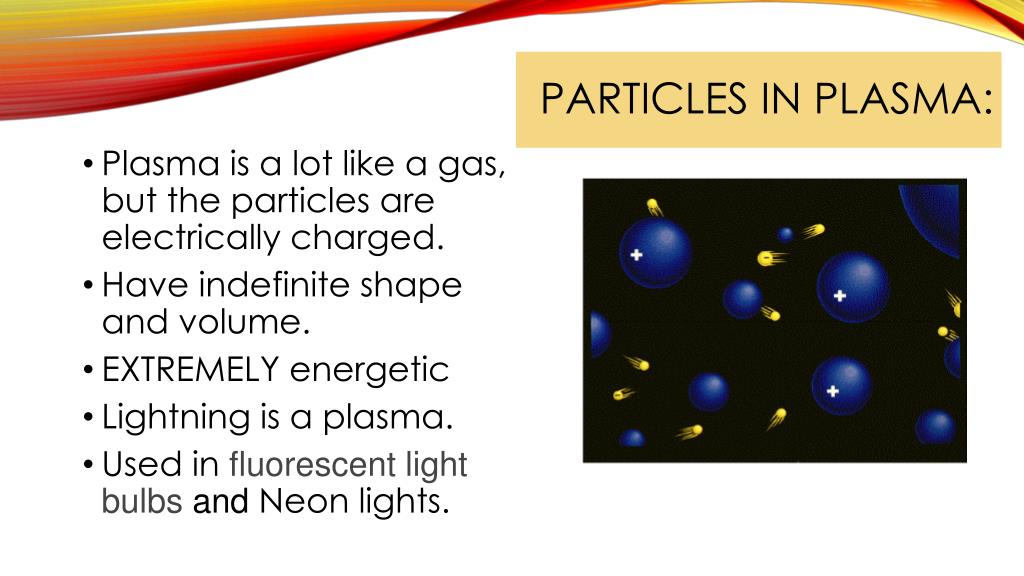 PARTICLES IN PLASMA:

• Plasma is a lot like a gas, but the particles are electrically charged.
• Have indefinite shape and volume.
• EXTREMELY energetic
• Lightning is a plasma.
• Used in fluorescent light bulbs and Neon lights.

+
+
+